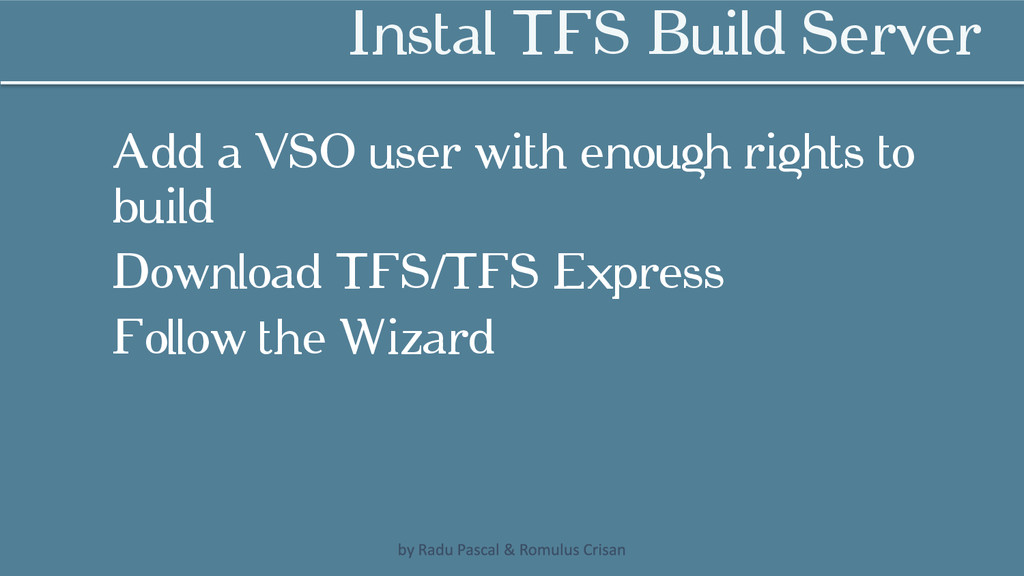 Instal TFS Build Server

Add a VSO user with enough rights to build

Download TFS/TFS Express

Follow the Wizard

by Radu Pascal & Romulus Crisan